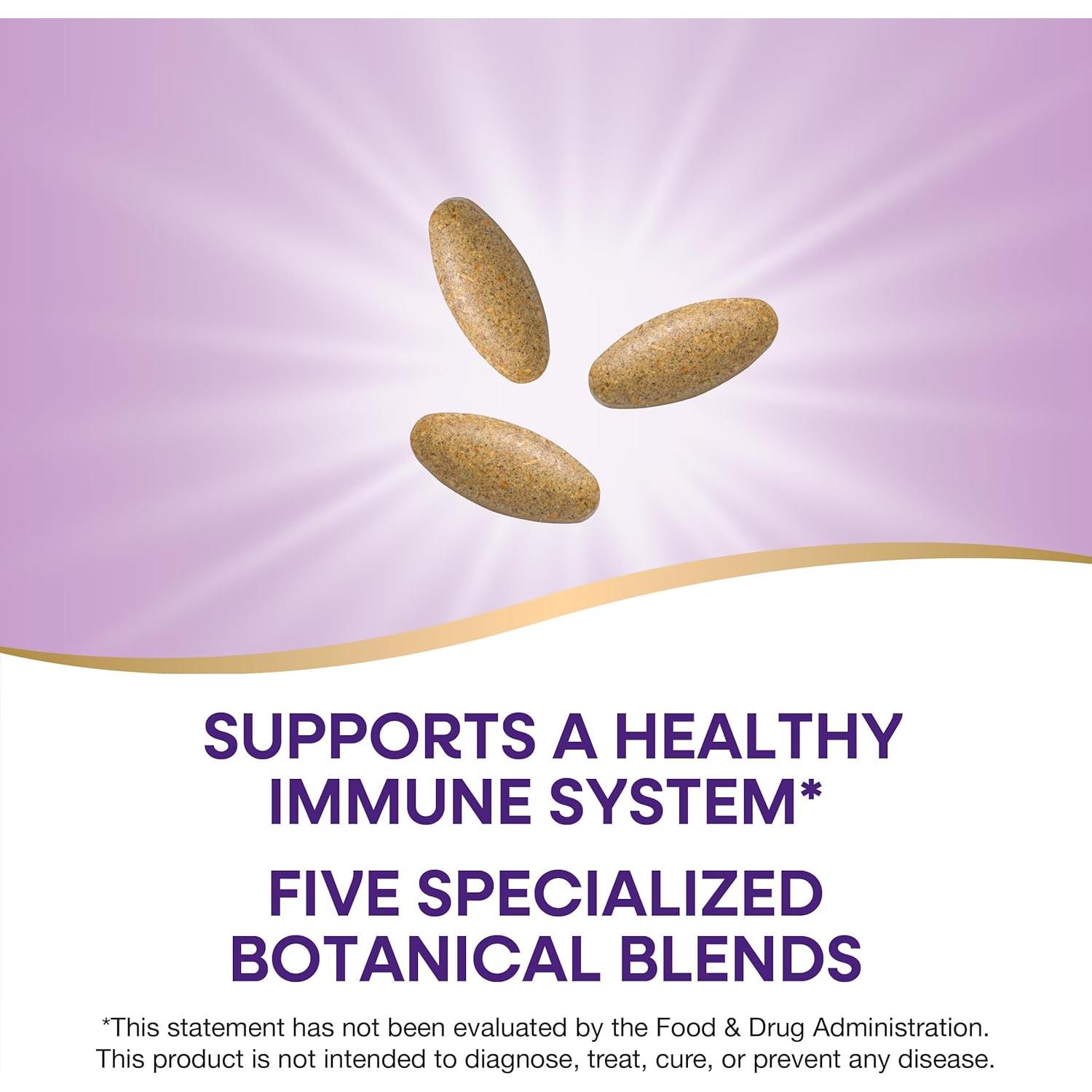 SUPPORTS A HEALTHY IMMUNE SYSTEM*

FIVE SPECIALIZED BOTANICAL BLENDS

*This statement has not been evaluated by the Food & Drug Administration. This product is not intended to diagnose, treat, cure, or prevent any disease.